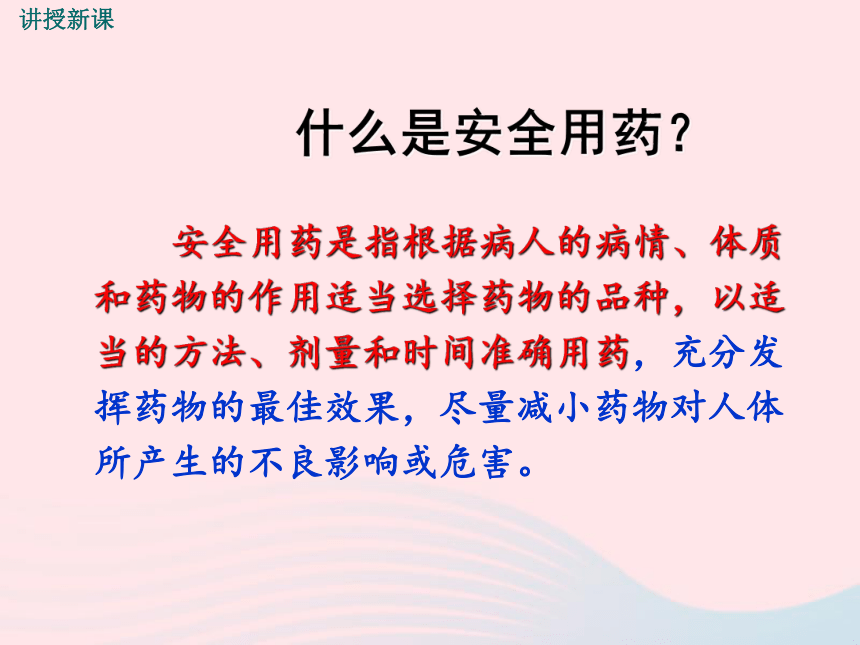 讲授新课

什么是安全用药?

安全用药是指根据病人的病情、体质和药物的作用适当选择药物的品种,以适当的方法、剂量和时间准确用药,充分发挥药物的最佳效果,尽量减小药物对人体所产生的不良影响或危害。